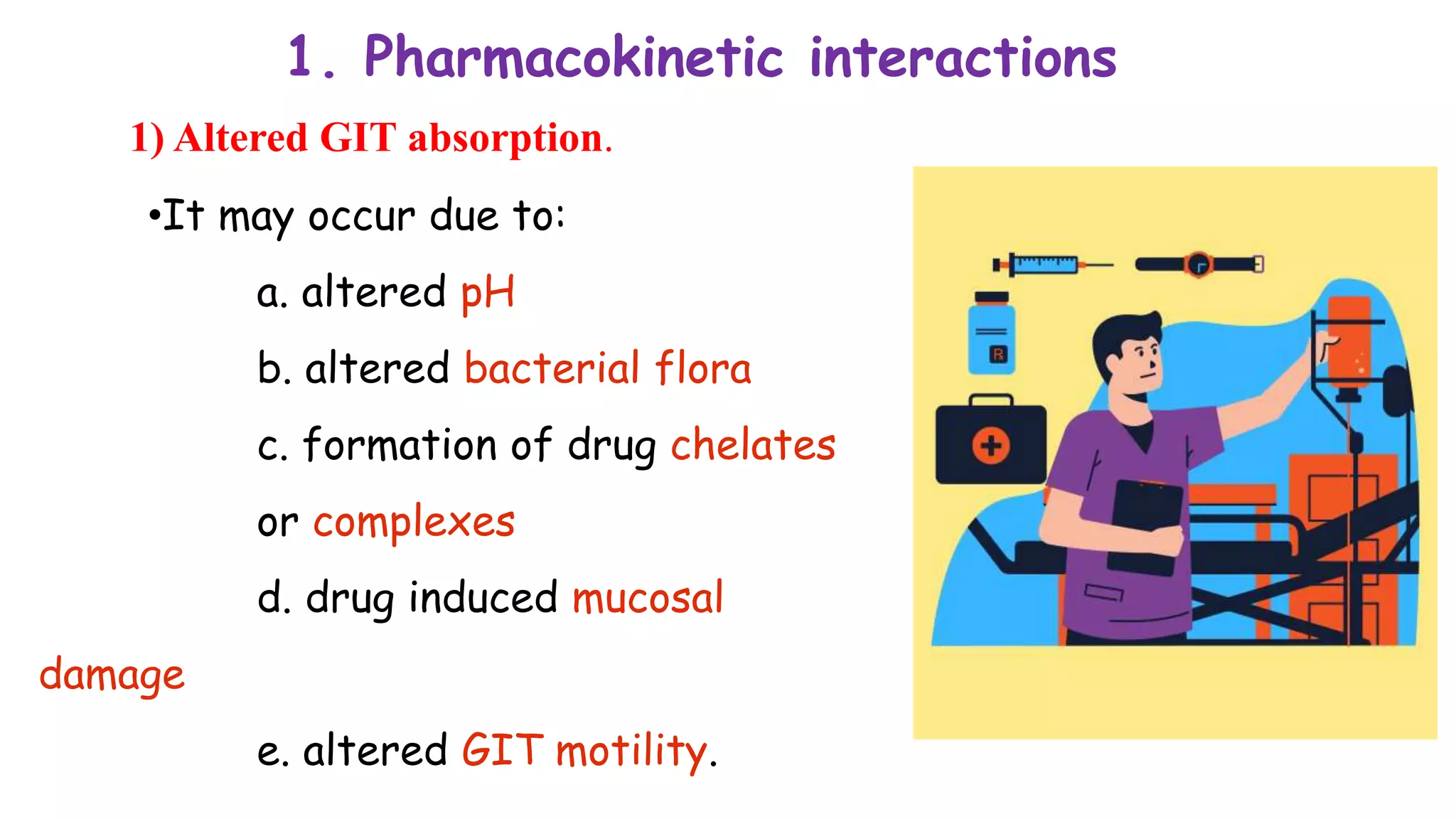 1. Pharmacokinetic interactions

1) Altered GIT absorption.

•It may occur due to:

a. altered pH

b. altered bacterial flora

c. formation of drug chelates or complexes

d. drug induced mucosal damage

e. altered GIT motility.

R